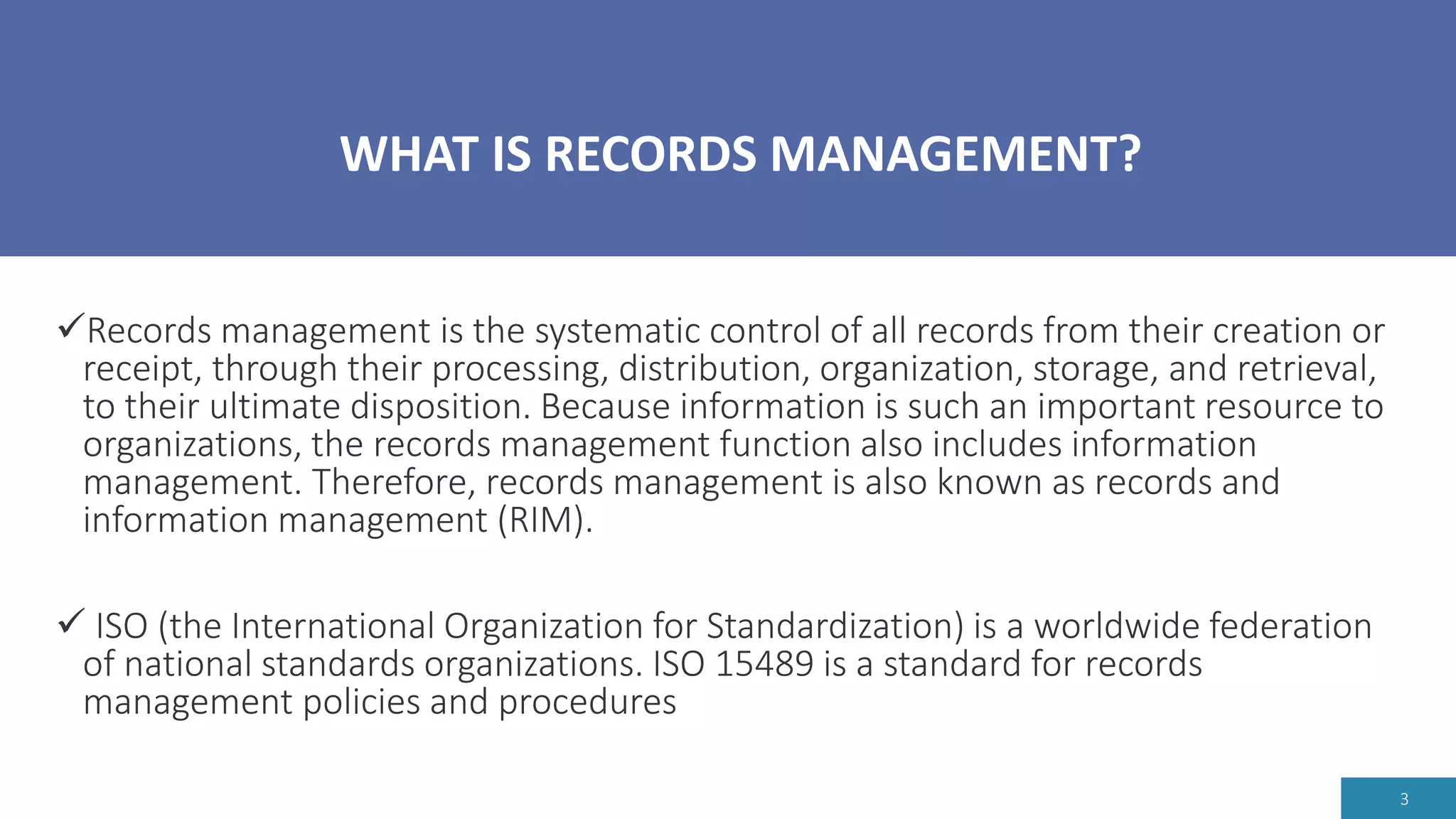 WHAT IS RECORDS MANAGEMENT?

✓Records management is the systematic control of all records from their creation or receipt, through their processing, distribution, organization, storage, and retrieval, to their ultimate disposition. Because information is such an important resource to organizations, the records management function also includes information management. Therefore, records management is also known as records and information management (RIM).

✓ ISO (the International Organization for Standardization) is a worldwide federation of national standards organizations. ISO 15489 is a standard for records management policies and procedures

3